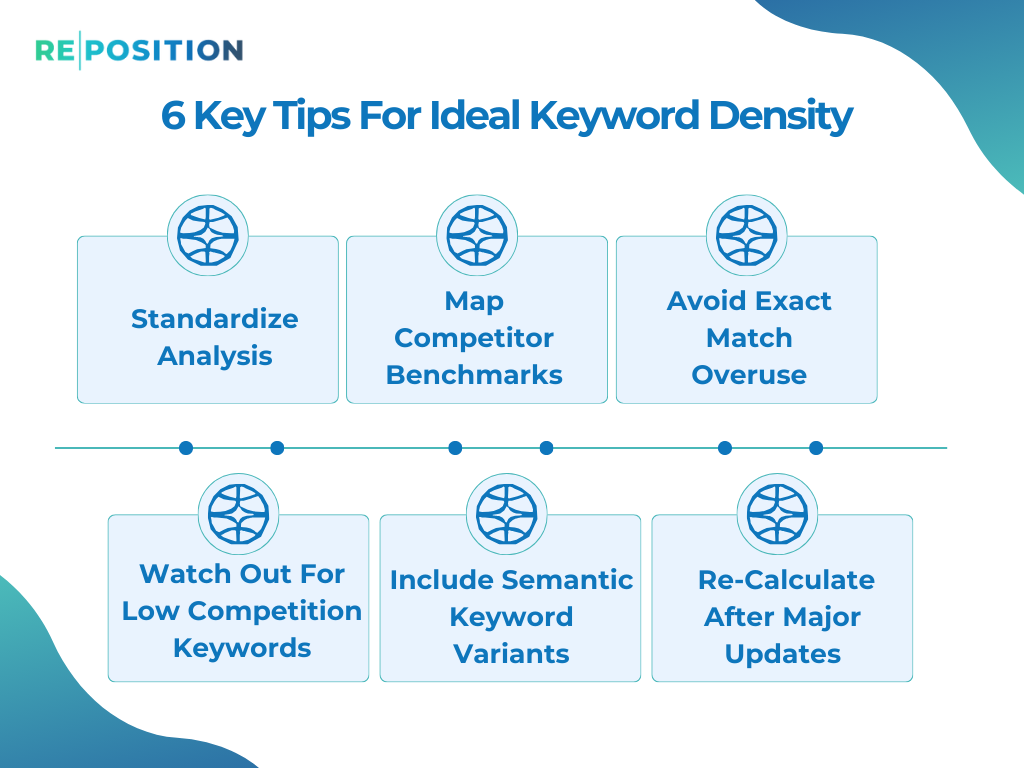 RE|POSITION

6 Key Tips For Ideal Keyword Density

Standardize Analysis

Map Competitor Benchmarks

Avoid Exact Match Overuse

Watch Out For Low Competition Keywords

Include Semantic Keyword Variants

Re-Calculate After Major Updates